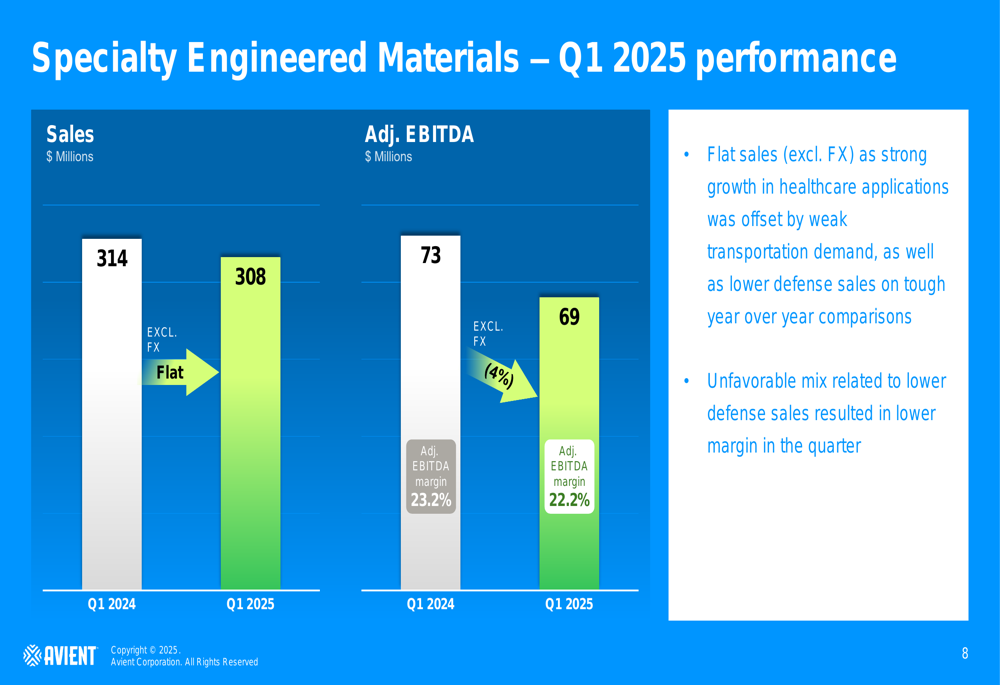 Specialty Engineered Materials – Q1 2025 performance

Sales
$ Millions

314

308

EXCL. FX

Flat

Q1 2024

Q1 2025

Adj. EBITDA
$ Millions

73

69

EXCL. FX

(4%)

Adj. EBITDA margin
23.2%

Adj. EBITDA margin
22.2%

Q1 2024

Q1 2025

• Flat sales (excl. FX) as strong growth in healthcare applications was offset by weak transportation demand, as well as lower defense sales on tough year over year comparisons

• Unfavorable mix related to lower defense sales resulted in lower margin in the quarter

AVIENT

Copyright © 2025.
Avient Corporation. All Rights Reserved

8